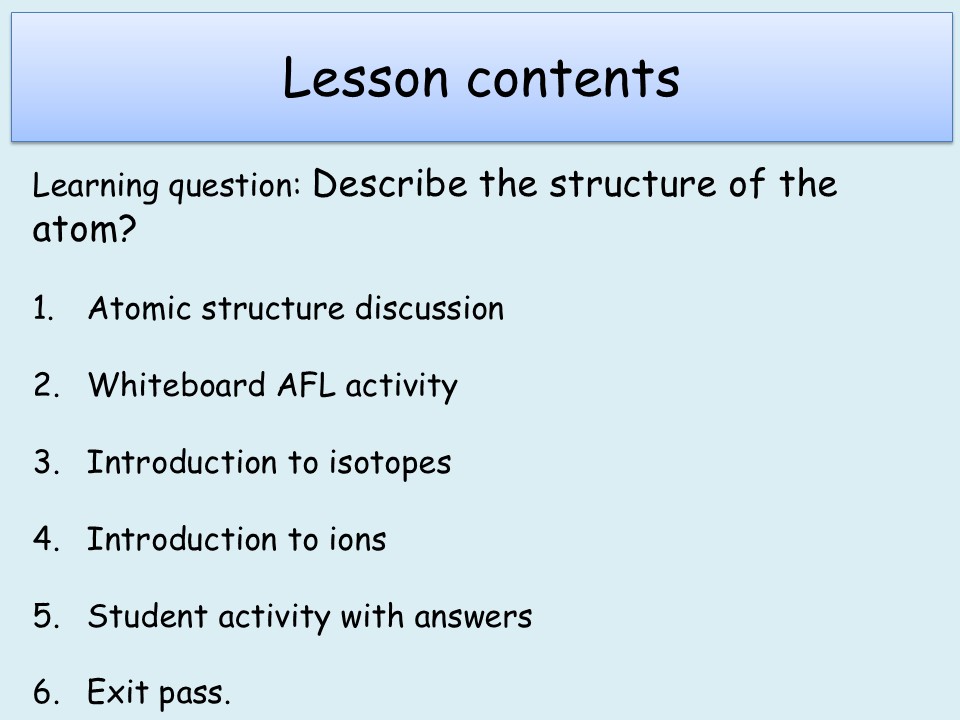 Lesson contents

Learning question: Describe the structure of the atom?

1. Atomic structure discussion

2. Whiteboard AFL activity

3. Introduction to isotopes

4. Introduction to ions

5. Student activity with answers

6. Exit pass.